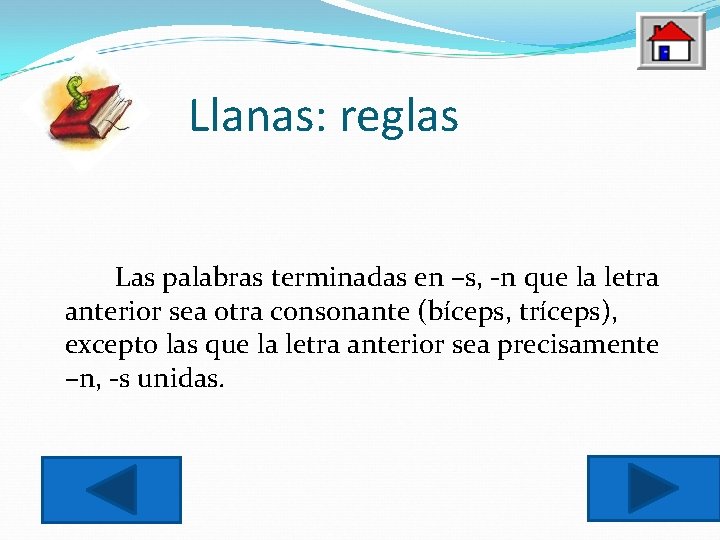 Llanas: reglas

Las palabras terminadas en –s, -n que la letra anterior sea otra consonante (bíceps, tríceps), excepto las que la letra anterior sea precisamente –n, -s unidas.